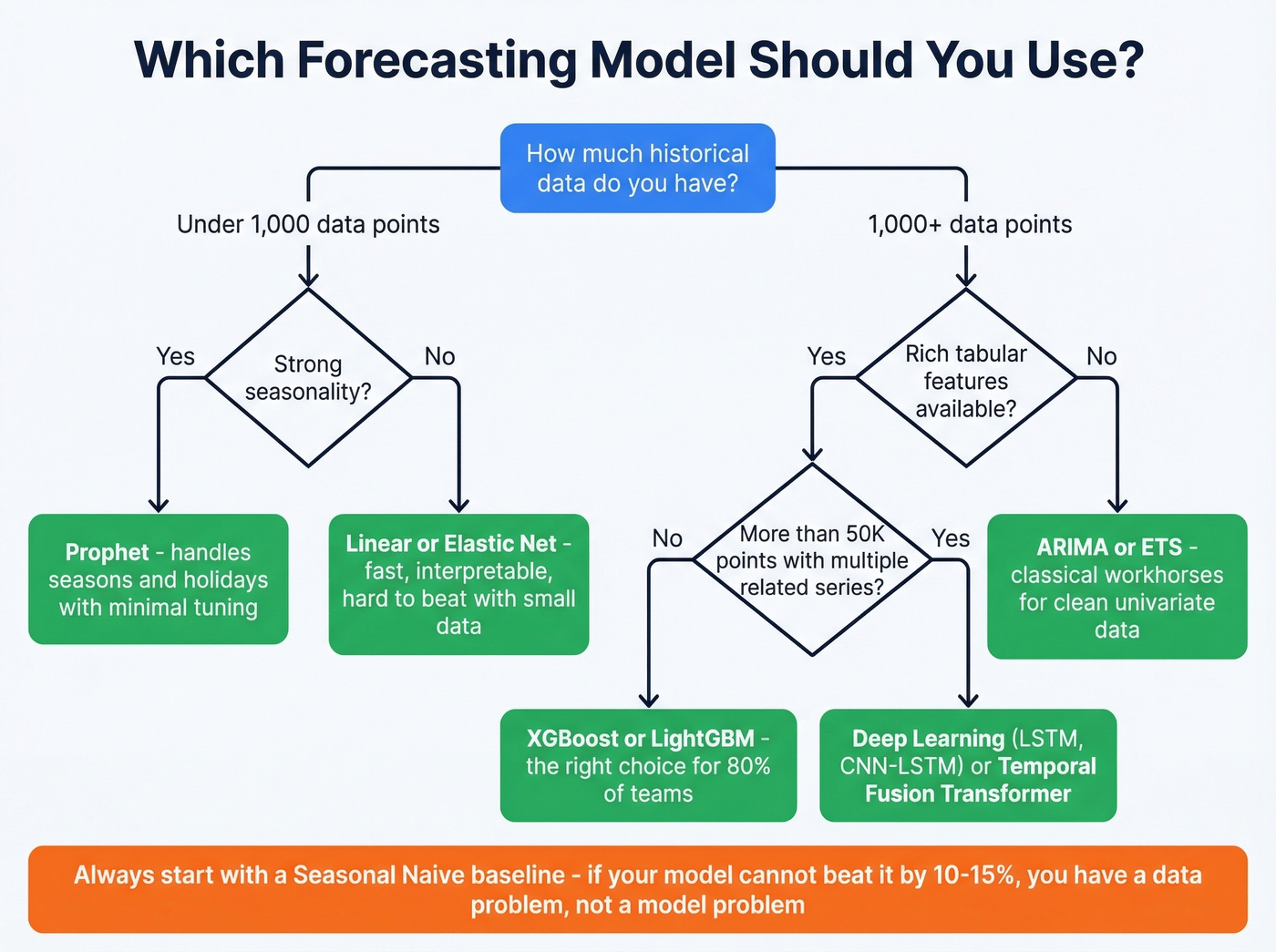 Which Forecasting Model Should You Use?

How much historical data do you have?

Under 1,000 data points

1,000+ data points

Yes

Strong seasonality?

No

Yes

Rich tabular features available?

No

Prophet - handles seasons and holidays with minimal tuning

Linear or Elastic Net - fast, interpretable, hard to beat with small data

No

More than 50K points with multiple related series?

Yes

ARIMA or ETS - classical workhorses for clean univariate data

XGBoost or LightGBM - the right choice for 80% of teams

Deep Learning (LSTM, CNN-LSTM) or Temporal Fusion Transformer

Always start with a Seasonal Naive baseline - if your model cannot beat it by 10-15%, you have a data problem, not a model problem